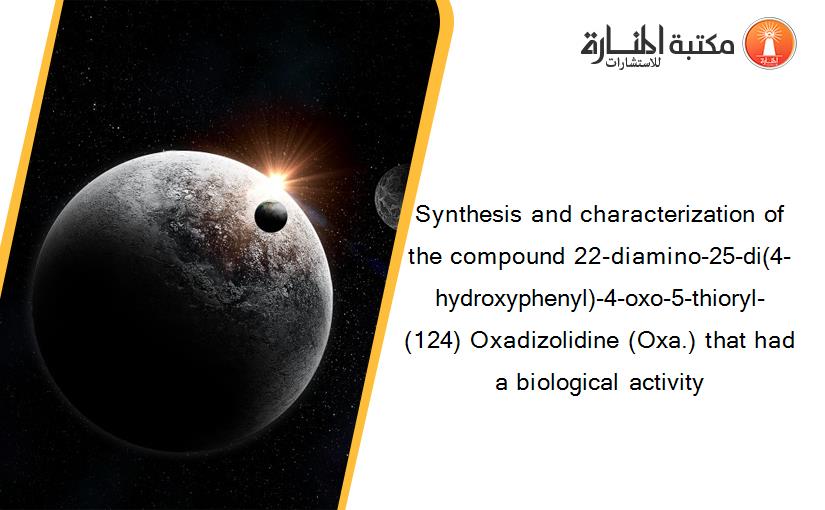 مكتبة المنارة للاستشارات

Synthesis and characterization of the compound 22-diamino-25-di(4-hydroxyphenyl)-4-oxo-5-thioryl-(124) Oxadizolidine (Oxa.) that had a biological activity